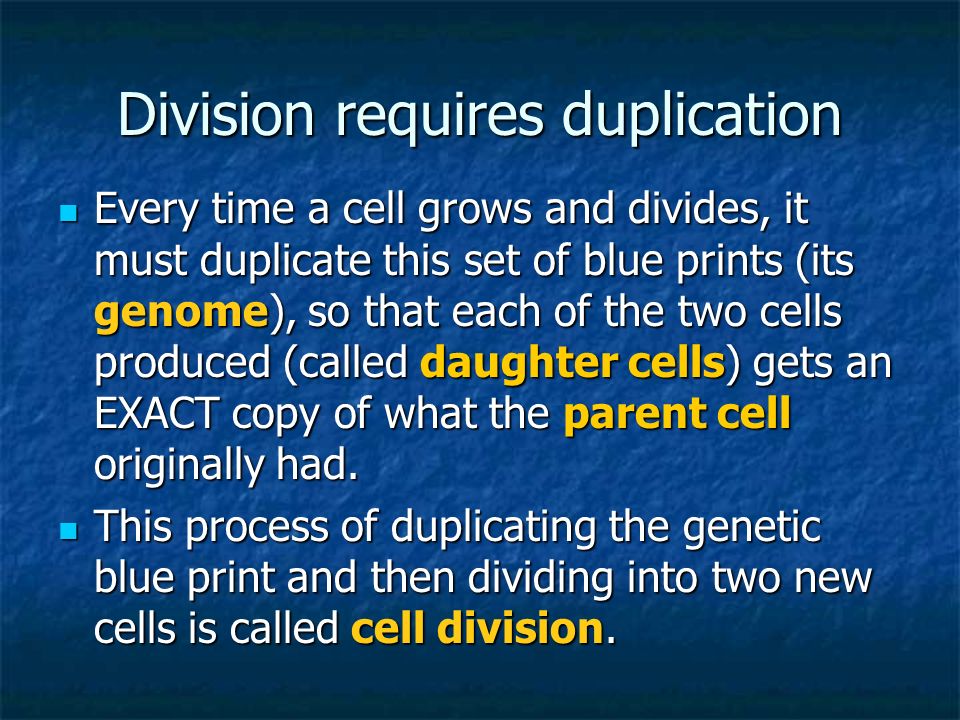 Division requires duplication

Every time a cell grows and divides, it must duplicate this set of blue prints (its genome), so that each of the two cells produced (called daughter cells) gets an EXACT copy of what the parent cell originally had.

This process of duplicating the genetic blue print and then dividing into two new cells is called cell division.